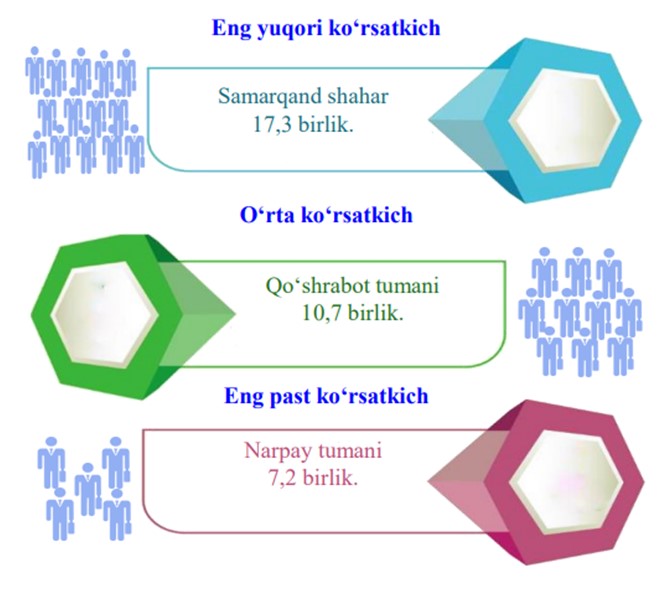 Eng yuqori ko‘rsatkich

Samarqand shahar
17,3 birlik.

O‘rta ko‘rsatkich

Qo‘shrabot tumani
10,7 birlik.

Eng past ko‘rsatkich

Narpay tumani
7,2 birlik.